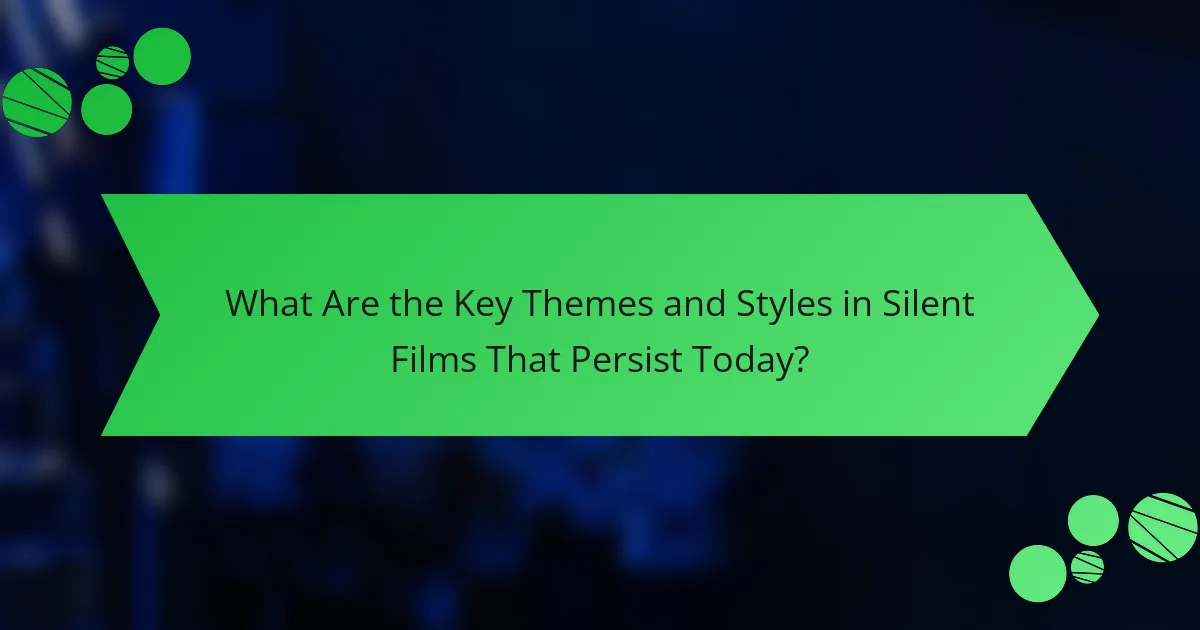 What Are the Key Themes and Styles in Silent Films That Persist Today?